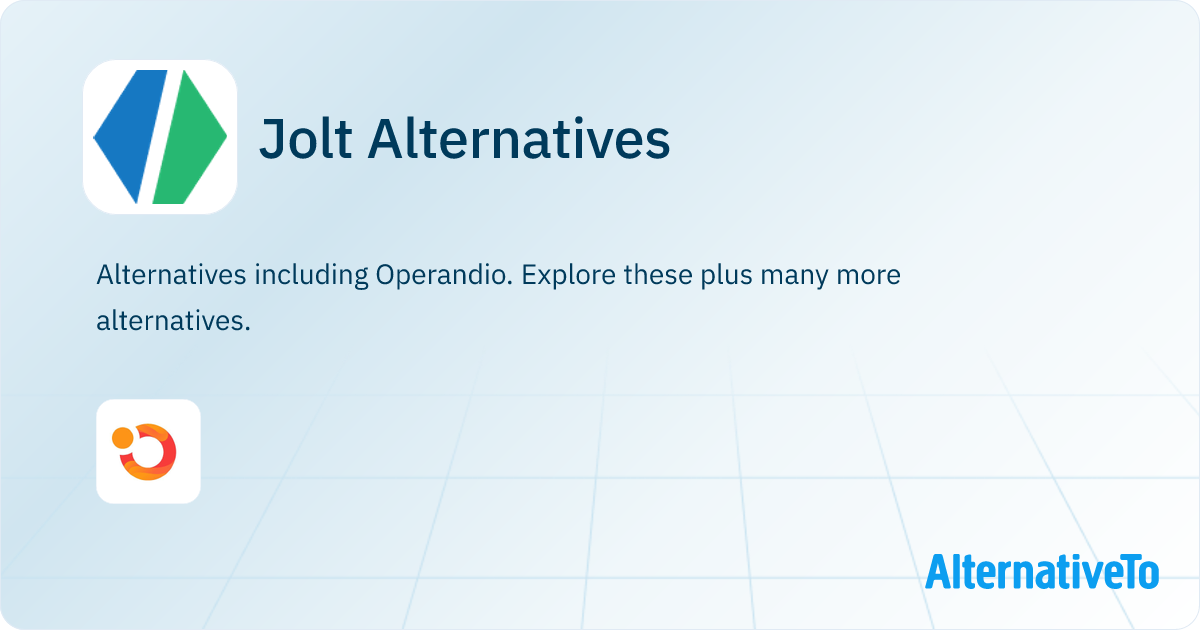 Jolt Alternatives

Alternatives including Operandio. Explore these plus many more alternatives.

AlternativeTo